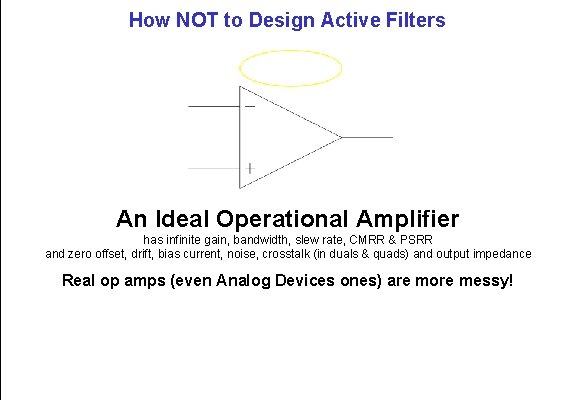 How NOT to Design Active Filters

−

+

An Ideal Operational Amplifier
has infinite gain, bandwidth, slew rate, CMRR & PSRR
and zero offset, drift, bias current, noise, crosstalk (in duals & quads) and output impedance

Real op amps (even Analog Devices ones) are more messy!